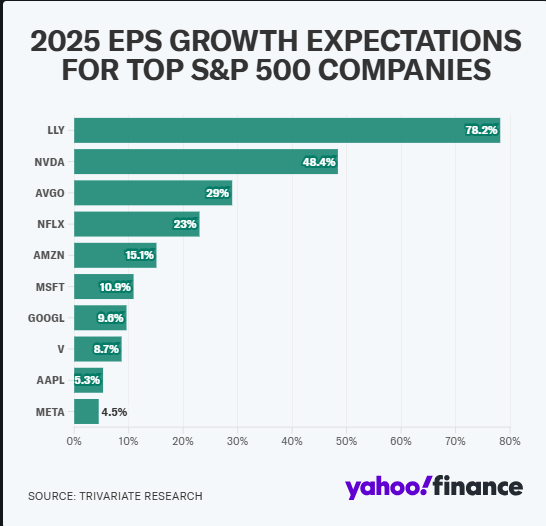 2025 EPS GROWTH EXPECTATIONS FOR TOP S&P 500 COMPANIES

LLY 78.2%
NVDA 48.4%
AVGO 29%
NFLX 23%
AMZN 15.1%
MSFT 10.9%
GOOGL 9.6%
V 8.7%
AAPL 5.3%
META 4.5%

0% 10% 20% 30% 40% 50% 60% 70% 80%

SOURCE: TRIVARIATE RESEARCH

yahoo!finance